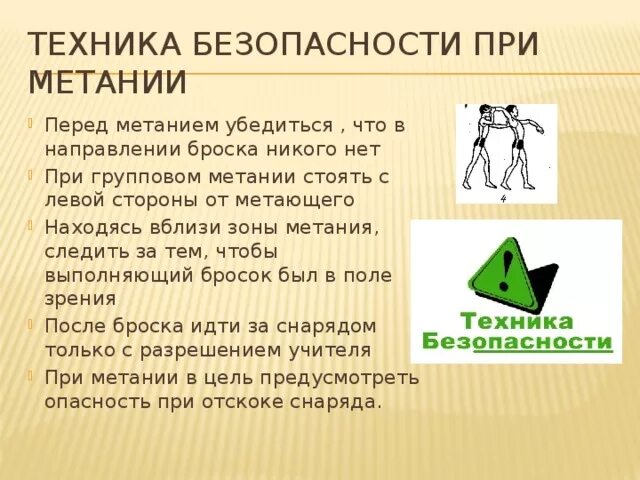 ТЕХНИКА БЕЗОПАСНОСТИ ПРИ МЕТАНИИ

Перед метанием убедиться , что в направлении броска никого нет

При групповом метании стоять с левой стороны от метающего

Находясь вблизи зоны метания, следить за тем, чтобы выполняющий бросок был в поле зрения

После броска идти за снарядом только с разрешением учителя

При метании в цель предусмотреть опасность при отскоке снаряда.

4

!

Техника Безопасности